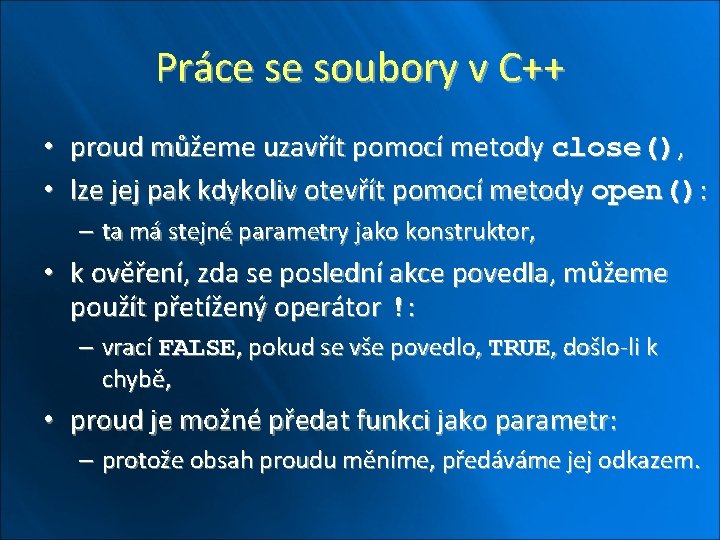 Práce se soubory v C++

• proud můžeme uzavřít pomocí metody close(),
• lze jej pak kdykoliv otevřít pomocí metody open():
– ta má stejné parametry jako konstruktor,
• k ověření, zda se poslední akce povedla, můžeme použít přetížený operátor !:
– vrací FALSE, pokud se vše povedlo, TRUE, došlo-li k chybě,
• proud je možné předat funkci jako parametr:
– protože obsah proudu měníme, předáváme jej odkazem.